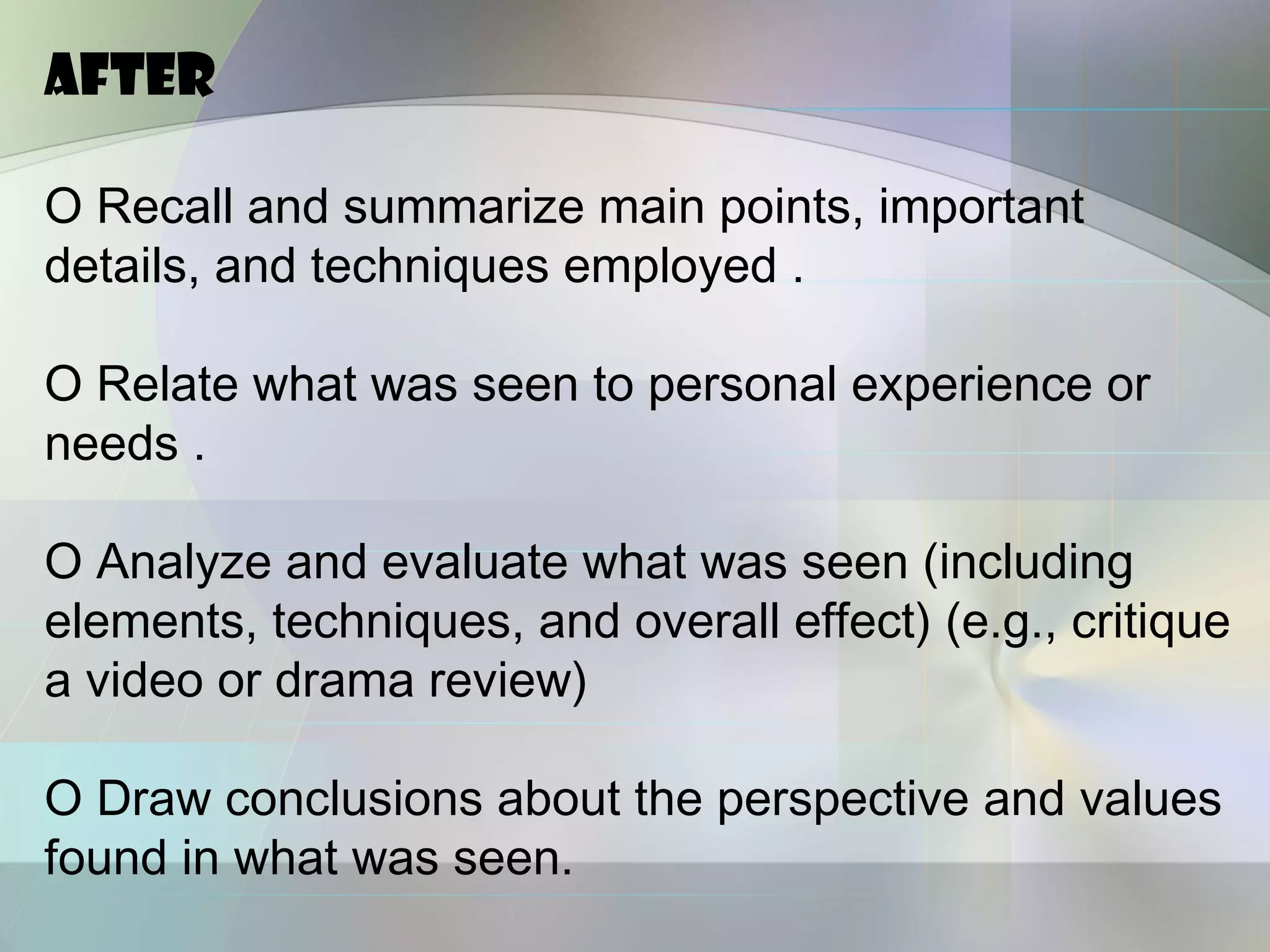 AFTER

O Recall and summarize main points, important details, and techniques employed .

O Relate what was seen to personal experience or needs .

O Analyze and evaluate what was seen (including elements, techniques, and overall effect) (e.g., critique a video or drama review)

O Draw conclusions about the perspective and values found in what was seen.